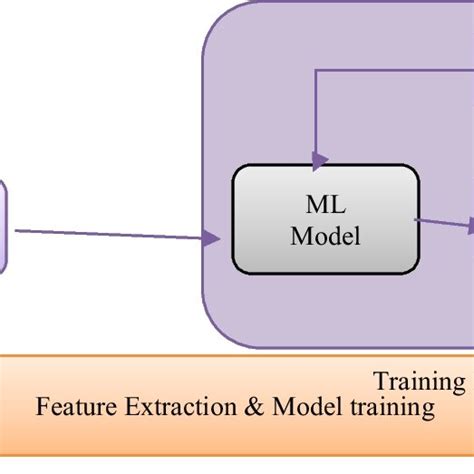 ML
Model

Training
Feature Extraction & Model training